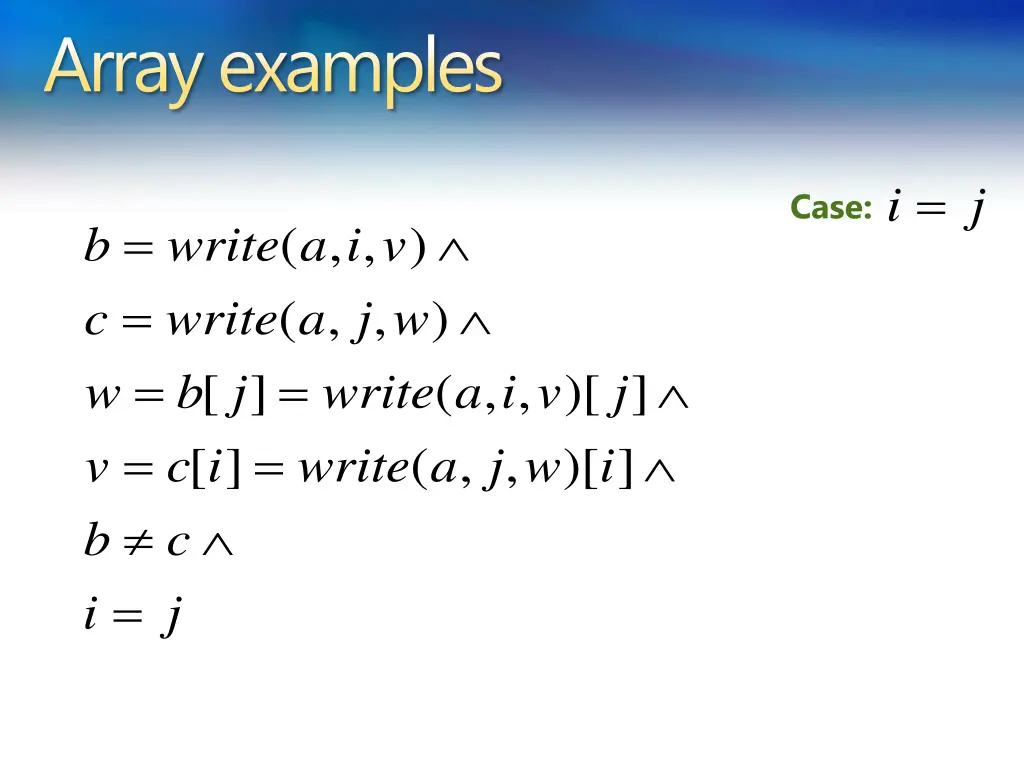 Array examples

Case: $i = j$

$b = write(a, i, v) \wedge$

$c = write(a, j, w) \wedge$

$w = b[j] = write(a, i, v)[j] \wedge$

$v = c[i] = write(a, j, w)[i] \wedge$

$b \neq c \wedge$

$i = j$